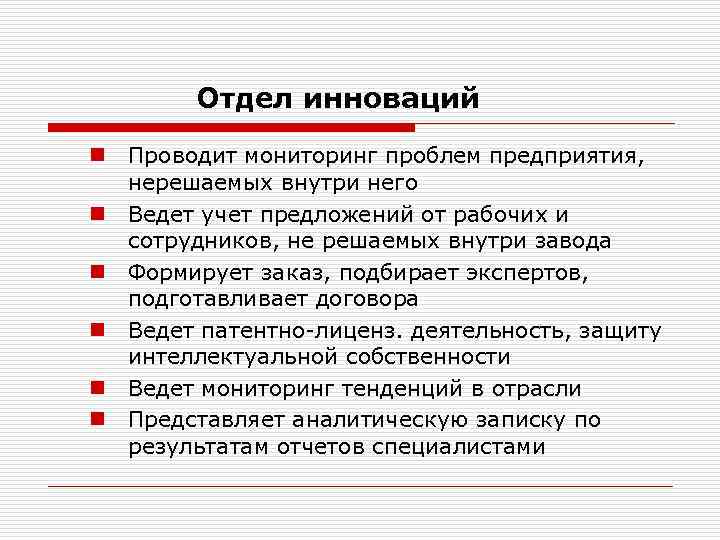 Отдел инноваций

Проводит мониторинг проблем предприятия, нерешаемых внутри него

Ведет учет предложений от рабочих и сотрудников, не решаемых внутри завода

Формирует заказ, подбирает экспертов, подготавливает договора

Ведет патентно-лиценз. деятельность, защиту интеллектуальной собственности

Ведет мониторинг тенденций в отрасли

Представляет аналитическую записку по результатам отчетов специалистами